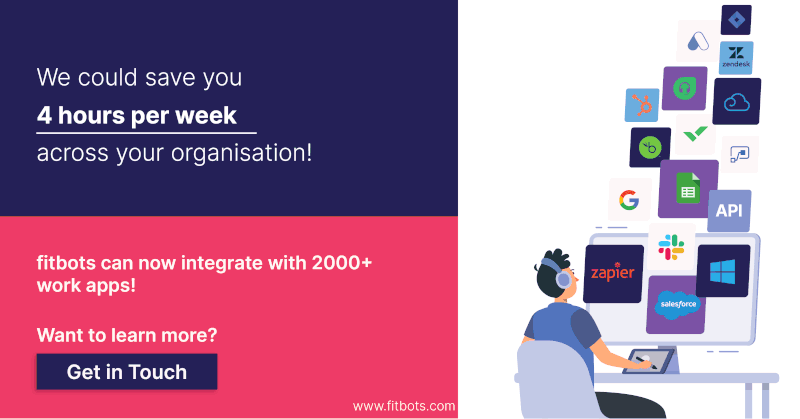 We could save you
4 hours per week
across your organisation!

fitbots can now integrate with 2000+ work apps!

Want to learn more?

Get in Touch

www.fitbots.com

zendesk

API

zapier

salesforce